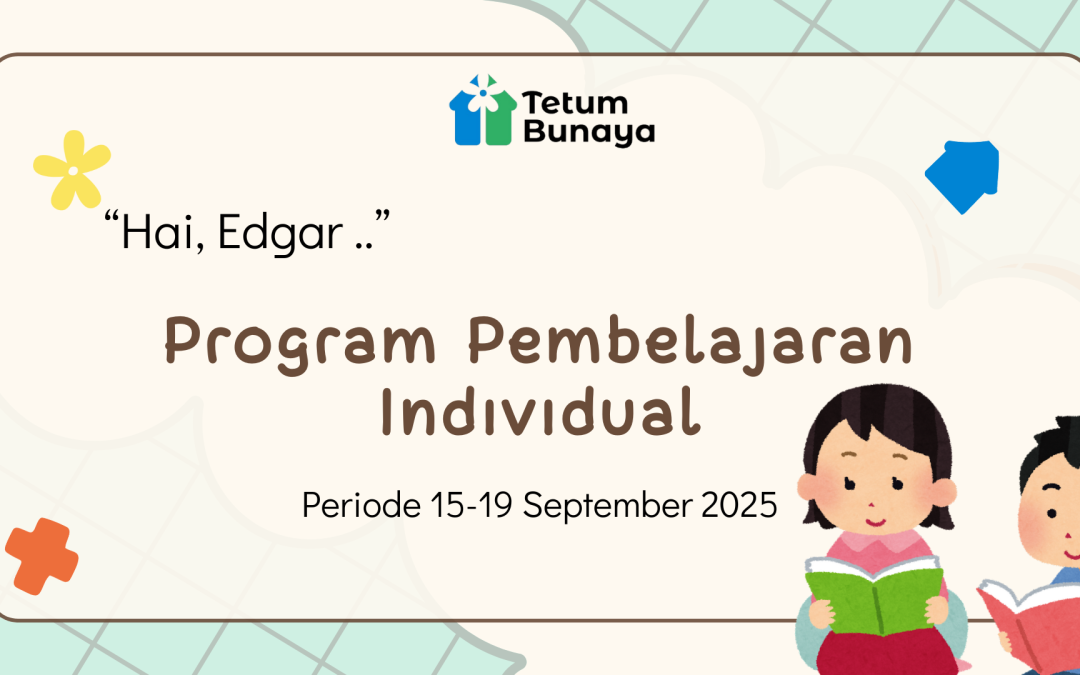 Tetum Bunaya

“Hai, Edgar ..”

Program Pembelajaran Individual

Periode 15-19 September 2025